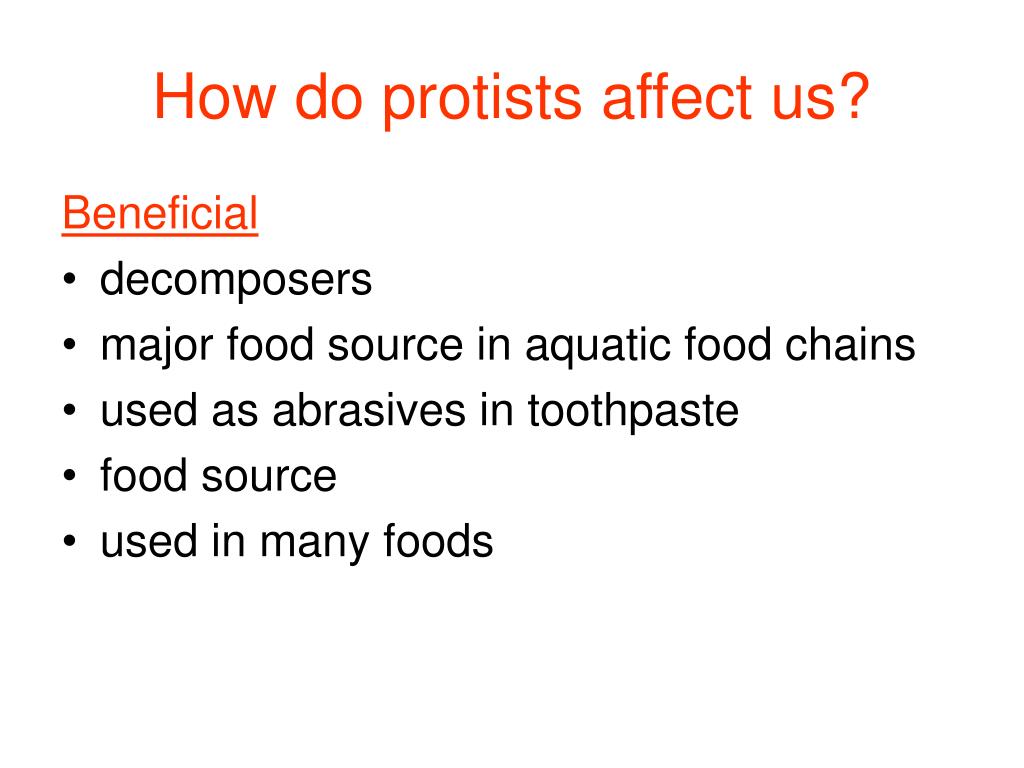 How do protists affect us?

Beneficial
• decomposers
• major food source in aquatic food chains
• used as abrasives in toothpaste
• food source
• used in many foods